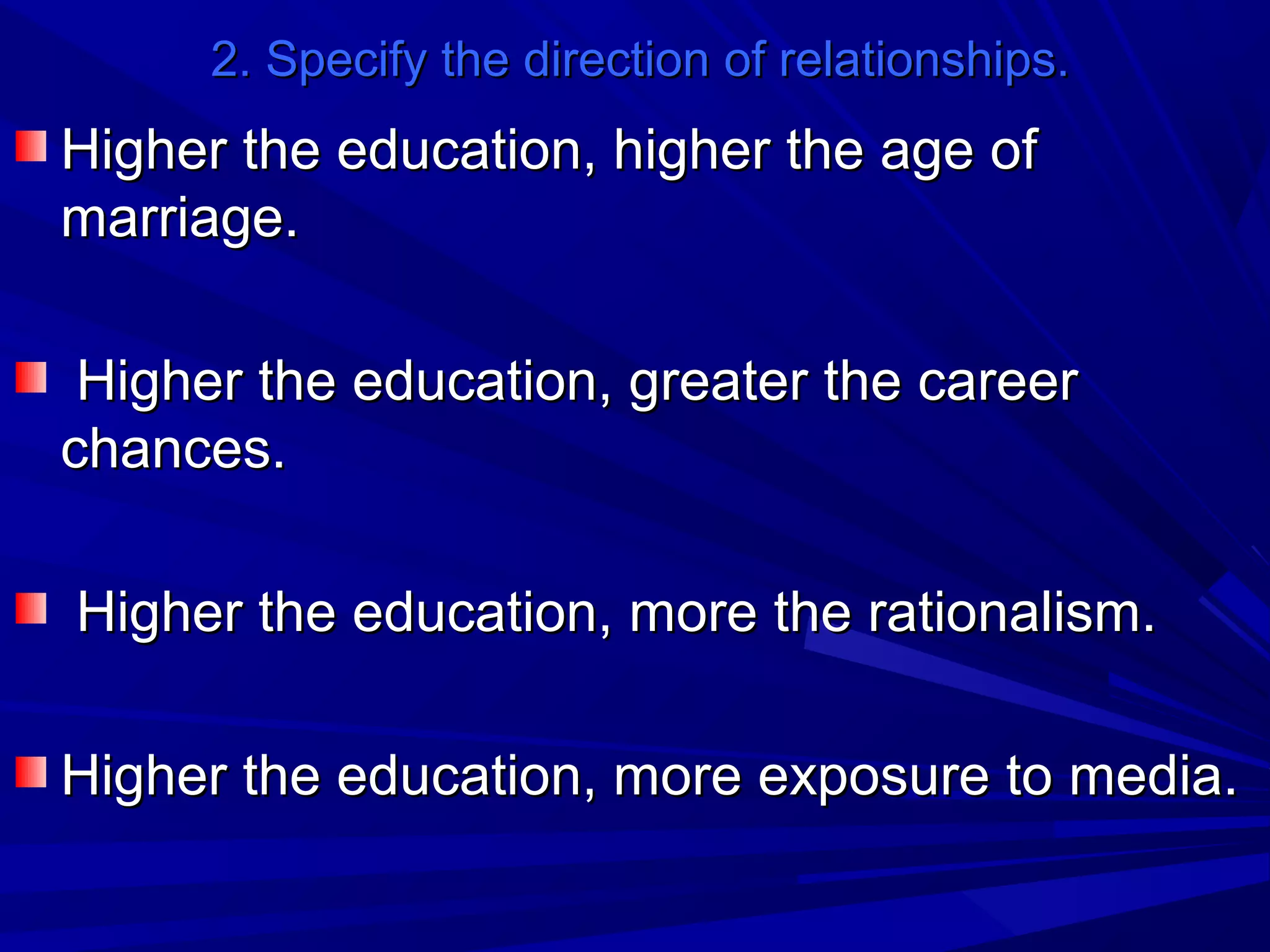 2. Specify the direction of relationships.

Higher the education, higher the age of marriage.

Higher the education, greater the career chances.

Higher the education, more the rationalism.

Higher the education, more exposure to media.